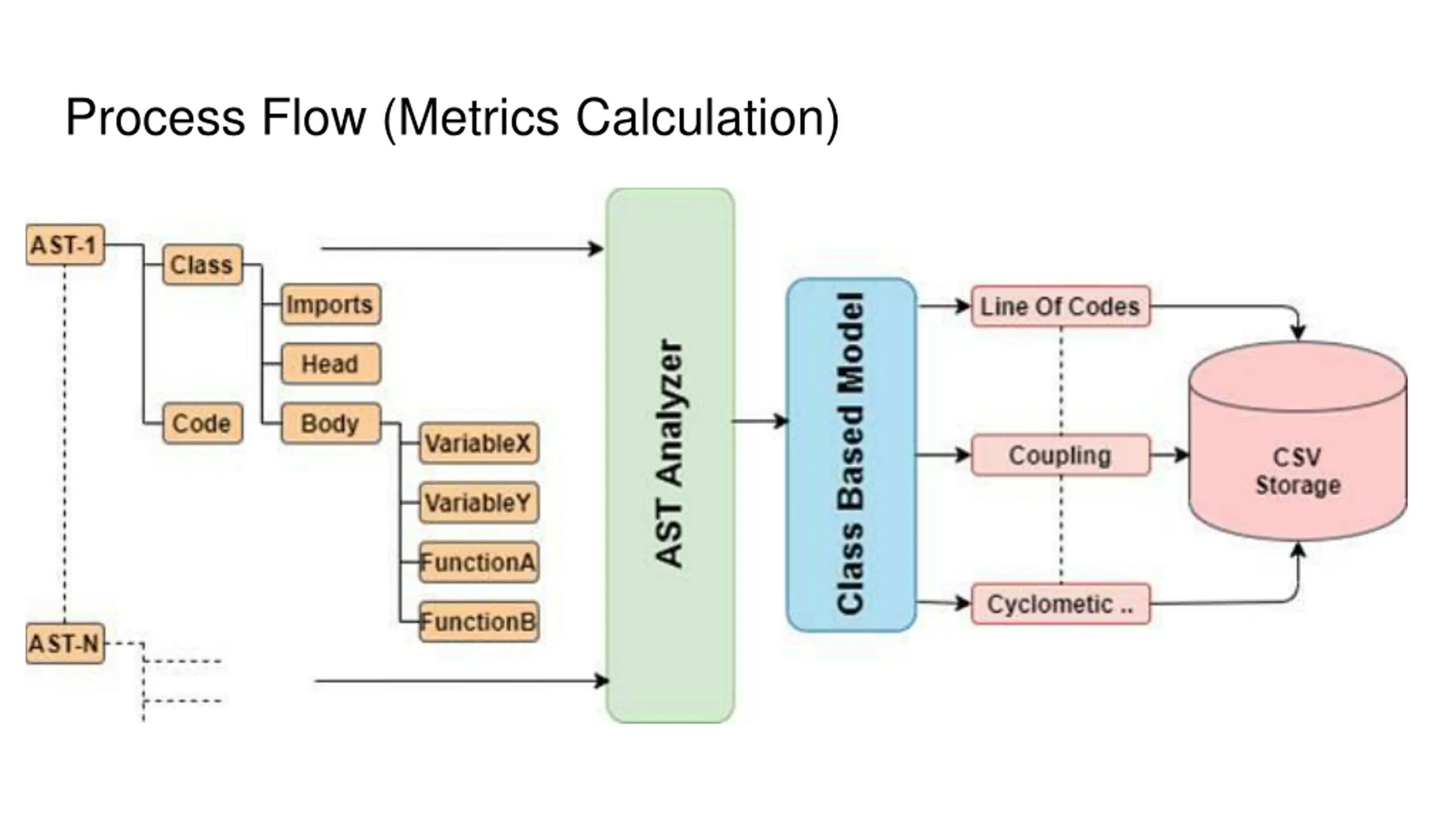 Process Flow (Metrics Calculation)

AST-1
Class
Imports
Head
Code
Body
VariableX
VariableY
FunctionA
FunctionB
AST-N

AST Analyzer

Class Based Model

Line Of Codes
Coupling
Cyclometic ..

CSV Storage